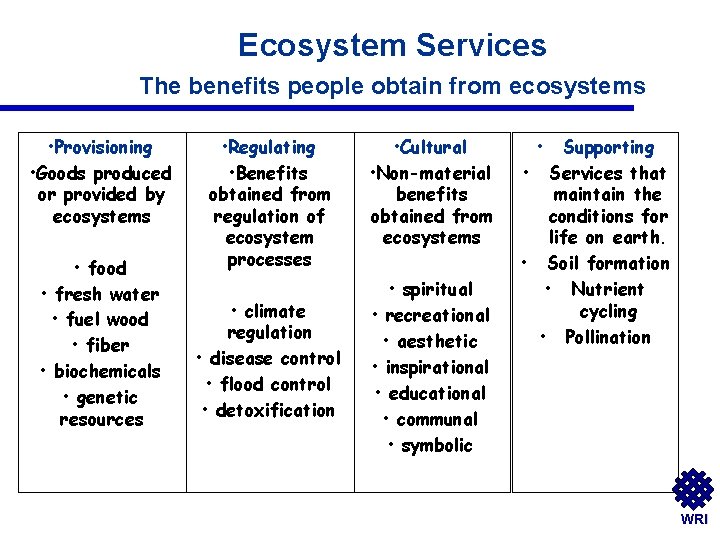 Ecosystem Services

The benefits people obtain from ecosystems

•Provisioning

•Goods produced or provided by ecosystems

• food
• fresh water
• fuel wood
• fiber
• biochemicals
• genetic resources

•Regulating

•Benefits obtained from regulation of ecosystem processes

• climate regulation
• disease control
• flood control
• detoxification

•Cultural

•Non-material benefits obtained from ecosystems

• spiritual
• recreational
• aesthetic
• inspirational
• educational
• communal
• symbolic

• Supporting

• Services that maintain the conditions for life on earth.
• Soil formation
• Nutrient cycling
• Pollination

WRI